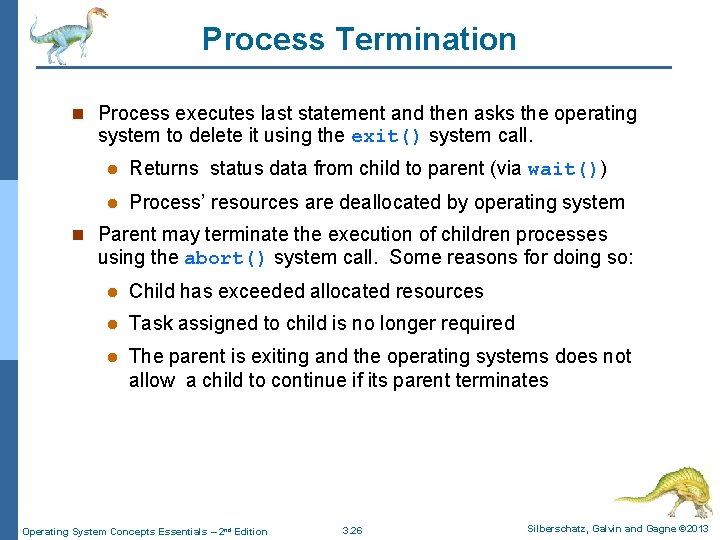 Process Termination

Process executes last statement and then asks the operating system to delete it using the exit() system call.

Returns status data from child to parent (via wait())

Process' resources are deallocated by operating system

Parent may terminate the execution of children processes using the abort() system call. Some reasons for doing so:

Child has exceeded allocated resources

Task assigned to child is no longer required

The parent is exiting and the operating systems does not allow a child to continue if its parent terminates

Operating System Concepts Essentials – 2nd Edition 3.26 Silberschatz, Galvin and Gagne ©2013